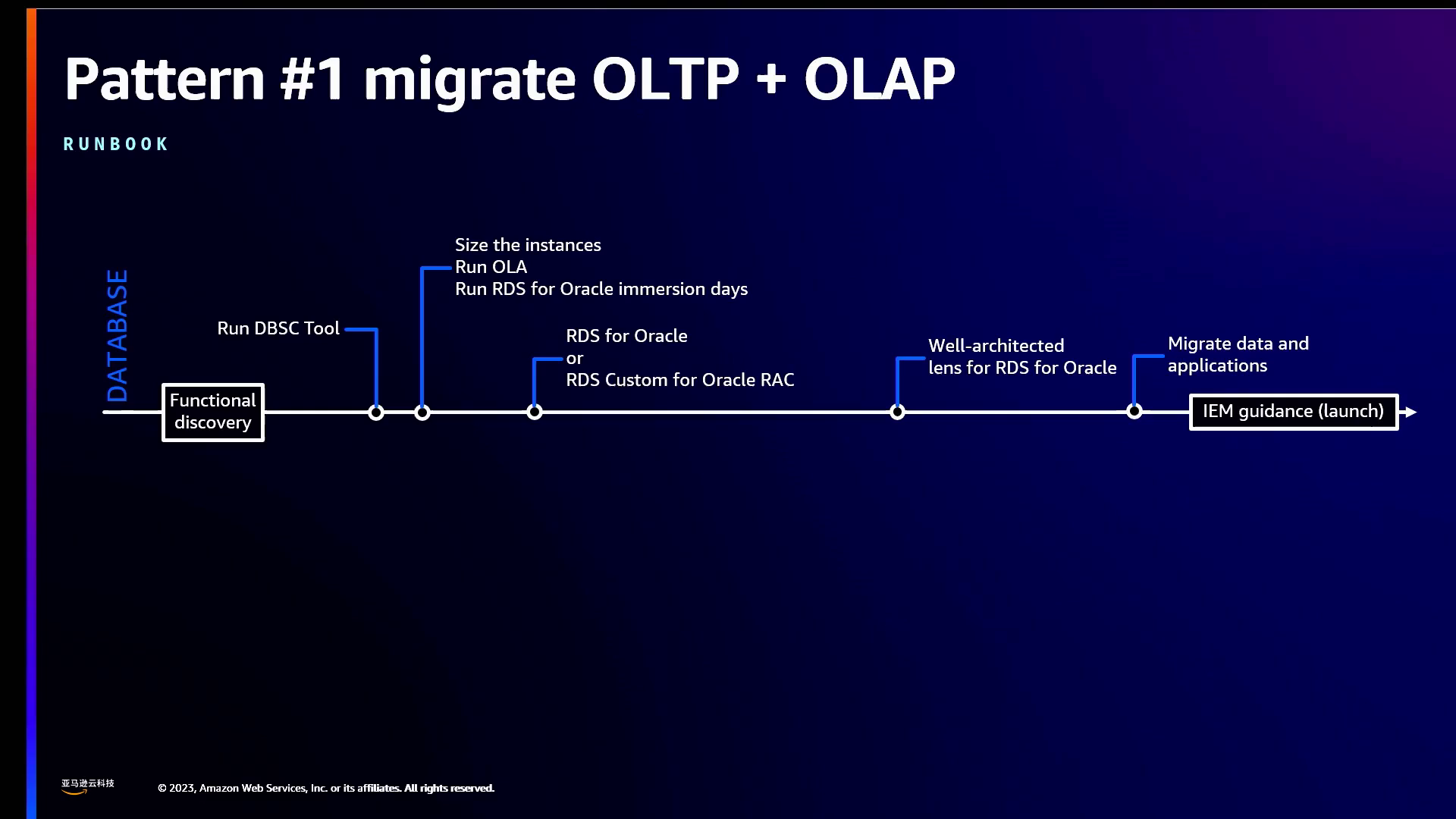 Pattern #1 migrate OLTP + OLAP

RUNBOOK

DATABASE

Functional discovery

Run DBSC Tool

Size the instances
Run OLA
Run RDS for Oracle immersion days

RDS for Oracle
or
RDS Custom for Oracle RAC

Well-architected
lens for RDS for Oracle

Migrate data and
applications

IEM guidance (launch)

亚马逊云科技

© 2023, Amazon Web Services, Inc. or its affiliates. All rights reserved.